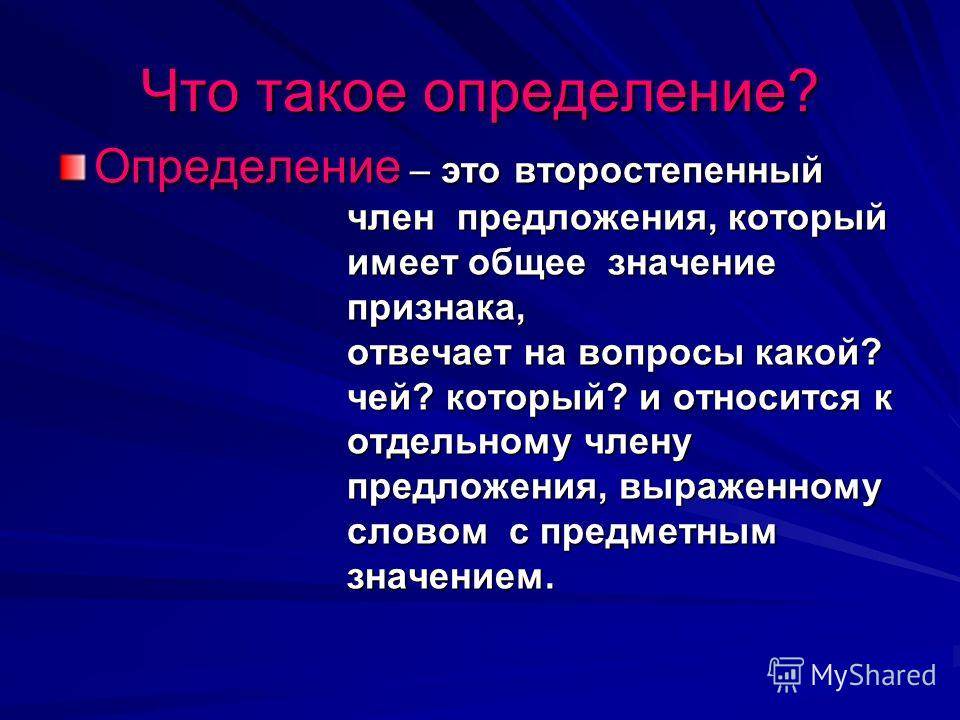 Что такое определение?

Определение – это второстепенный член предложения, который имеет общее значение признака, отвечает на вопросы какой? чей? который? и относится к отдельному члену предложения, выраженному словом с предметным значением.

MyShared